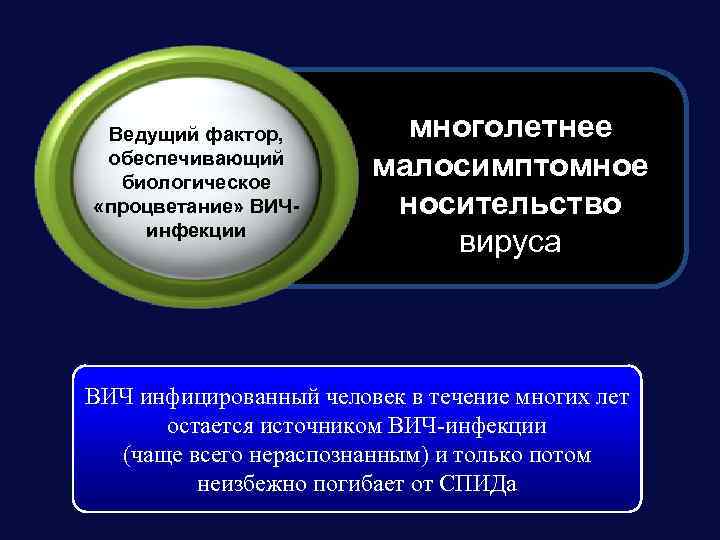 Ведущий фактор, обеспечивающий биологическое «процветание» ВИЧ-инфекции

многолетнее малосимптомное носительство вируса

ВИЧ инфицированный человек в течение многих лет остается источником ВИЧ-инфекции (чаще всего нераспознанным) и только потом неизбежно погибает от СПИДа